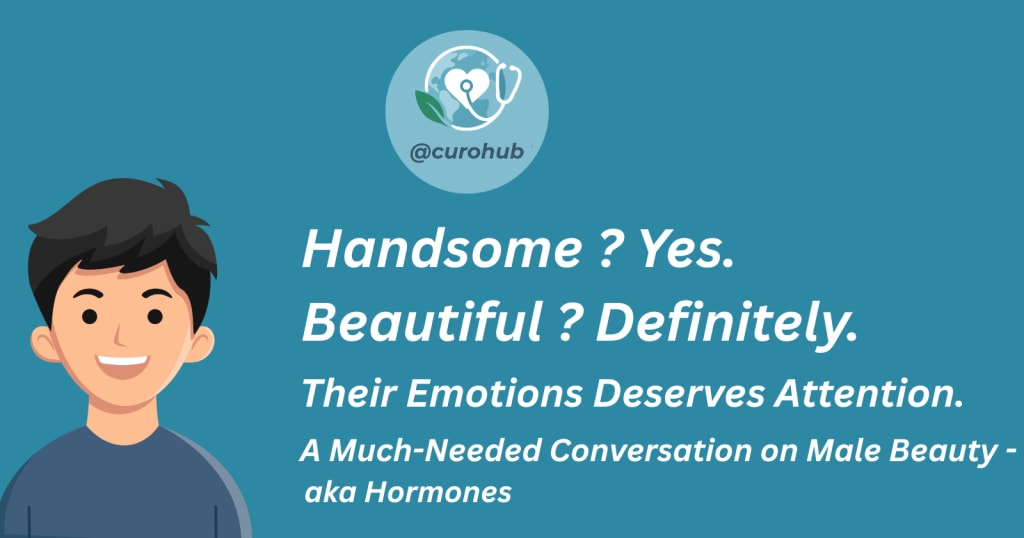 @curohub

Handsome ? Yes.
Beautiful ? Definitely.
Their Emotions Deserves Attention.
A Much-Needed Conversation on Male Beauty - aka Hormones